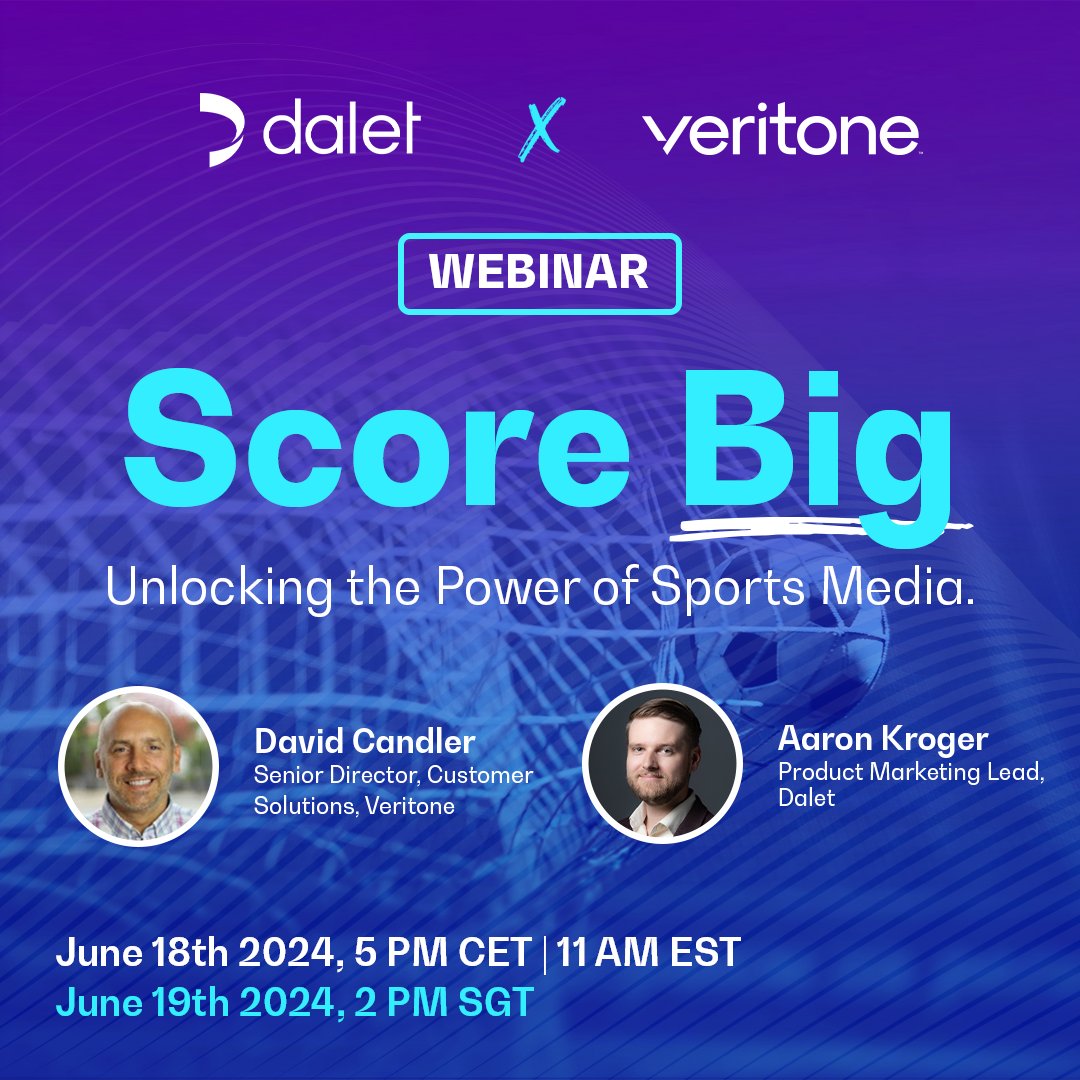 dalet X veritone

WEBINAR

Score Big

Unlocking the Power of Sports Media.

David Candler
Senior Director, Customer Solutions, Veritone

Aaron Kroger
Product Marketing Lead, Dalet

June 18th 2024, 5 PM CET | 11 AM EST
June 19th 2024, 2 PM SGT